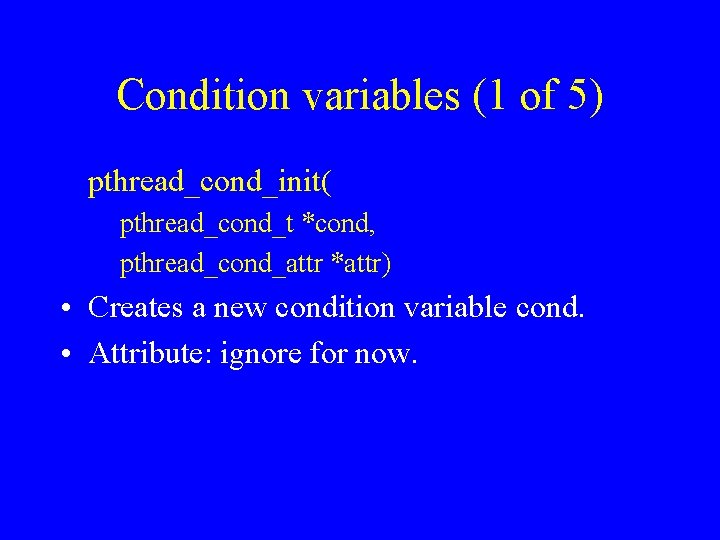 Condition variables (1 of 5)

pthread_cond_init(
pthread_cond_t *cond,
pthread_cond_attr *attr)

• Creates a new condition variable cond.
• Attribute: ignore for now.